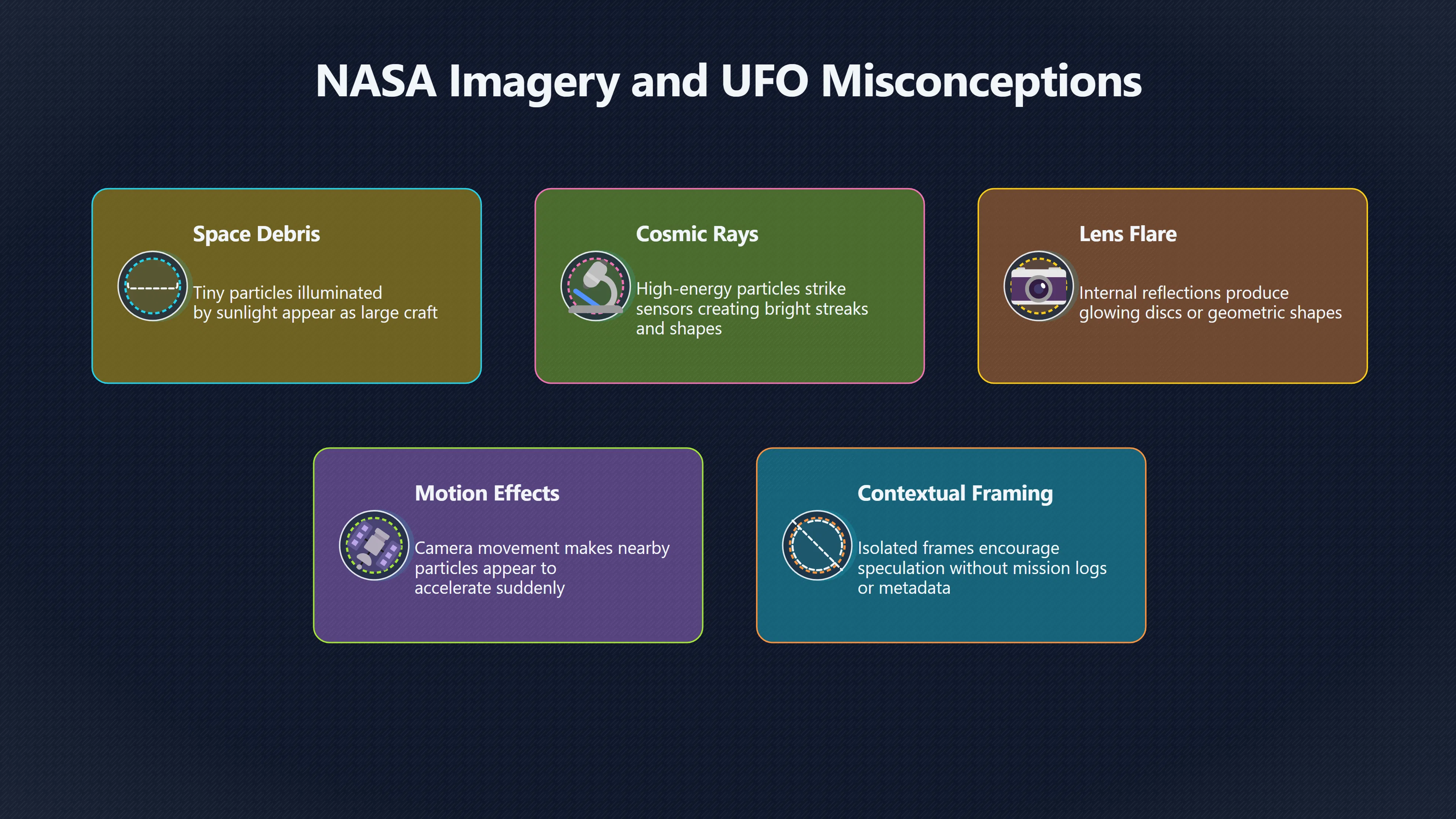 NASA Imagery and UFO Misconceptions

Space Debris

Tiny particles illuminated by sunlight appear as large craft

Cosmic Rays

High-energy particles strike sensors creating bright streaks and shapes

Lens Flare

Internal reflections produce glowing discs or geometric shapes

Motion Effects

Camera movement makes nearby particles appear to accelerate suddenly

Contextual Framing

Isolated frames encourage speculation without mission logs or metadata